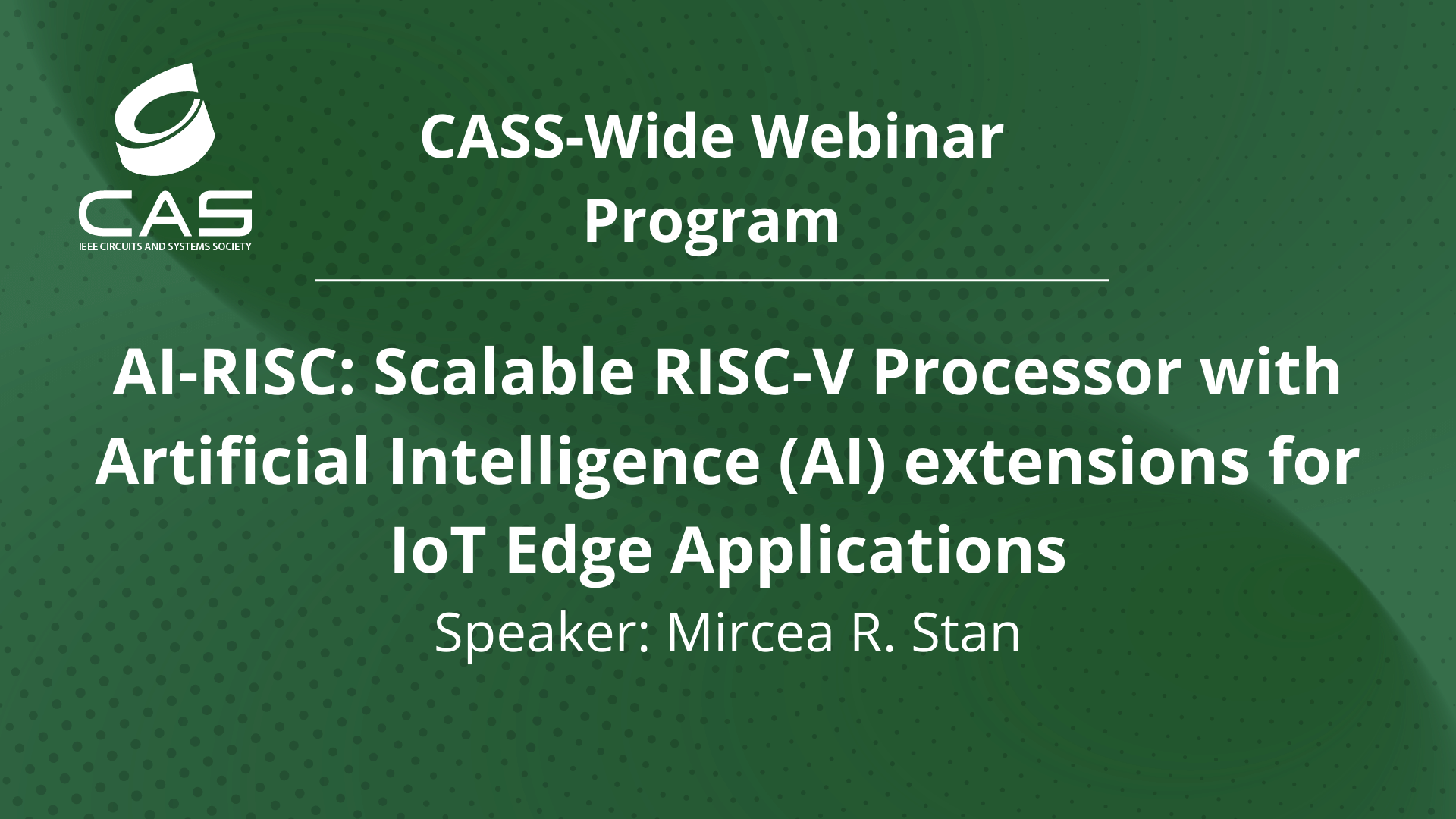 CAS
IEEE CIRCUITS AND SYSTEMS SOCIETY

CASS-Wide Webinar Program

AI-RISC: Scalable RISC-V Processor with Artificial Intelligence (AI) extensions for IoT Edge Applications

Speaker: Mircea R. Stan